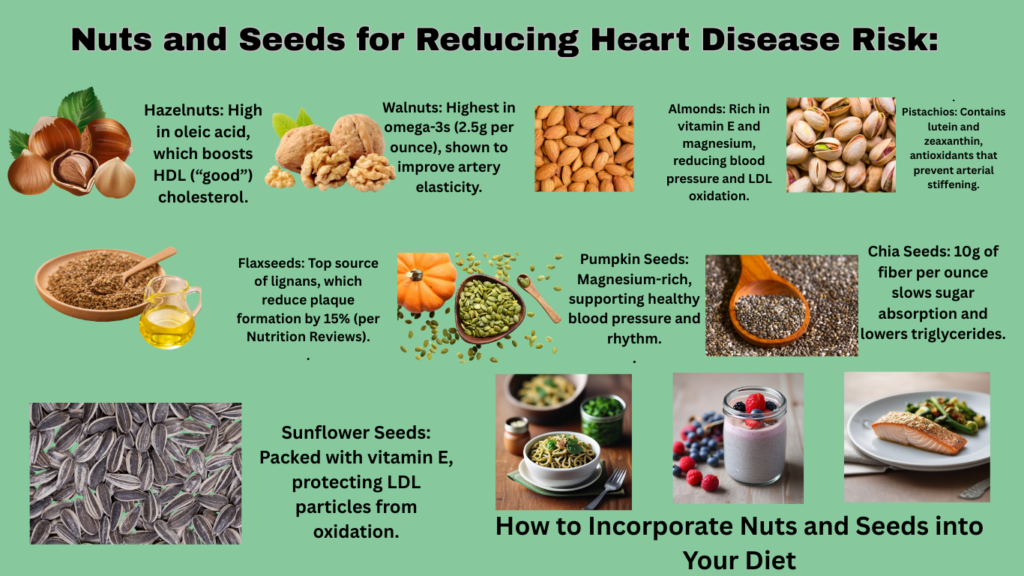 Nuts and Seeds for Reducing Heart Disease Risk:

Hazelnuts: High in oleic acid, which boosts HDL (“good”) cholesterol.

Walnuts: Highest in omega-3s (2.5g per ounce), shown to improve artery elasticity.

Almonds: Rich in vitamin E and magnesium, reducing blood pressure and LDL oxidation.

.
Pistachios: Contains lutein and zeaxanthin, antioxidants that prevent arterial stiffening.

Flaxseeds: Top source of lignans, which reduce plaque formation by 15% (per Nutrition Reviews).
.

Pumpkin Seeds: Magnesium-rich, supporting healthy blood pressure and rhythm.
.

Chia Seeds: 10g of fiber per ounce slows sugar absorption and lowers triglycerides.

Sunflower Seeds: Packed with vitamin E, protecting LDL particles from oxidation.

How to Incorporate Nuts and Seeds into Your Diet